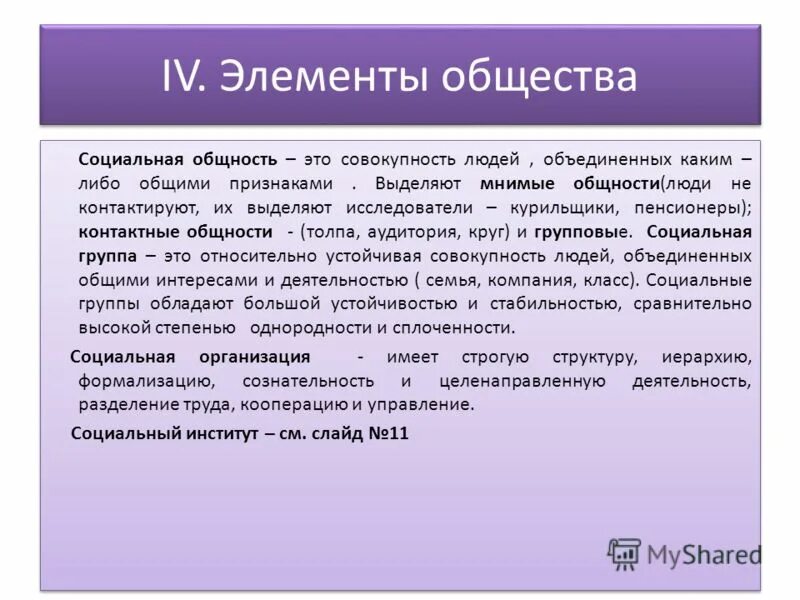 IV. Элементы общества

Социальная общность – это совокупность людей , объединенных каким – либо общими признаками . Выделяют мнимые общности(люди не контактируют, их выделяют исследователи – курильщики, пенсионеры); контактные общности - (толпа, аудитория, круг) и групповые. Социальная группа – это относительно устойчивая совокупность людей, объединенных общими интересами и деятельностью ( семья, компания, класс). Социальные группы обладают большой устойчивостью и стабильностью, сравнительно высокой степенью однородности и сплоченности.

Социальная организация - имеет строгую структуру, иерархию, формализацию, сознательность и целенаправленную деятельность, разделение труда, кооперацию и управление.

Социальный институт – см. слайд №11

MyShared